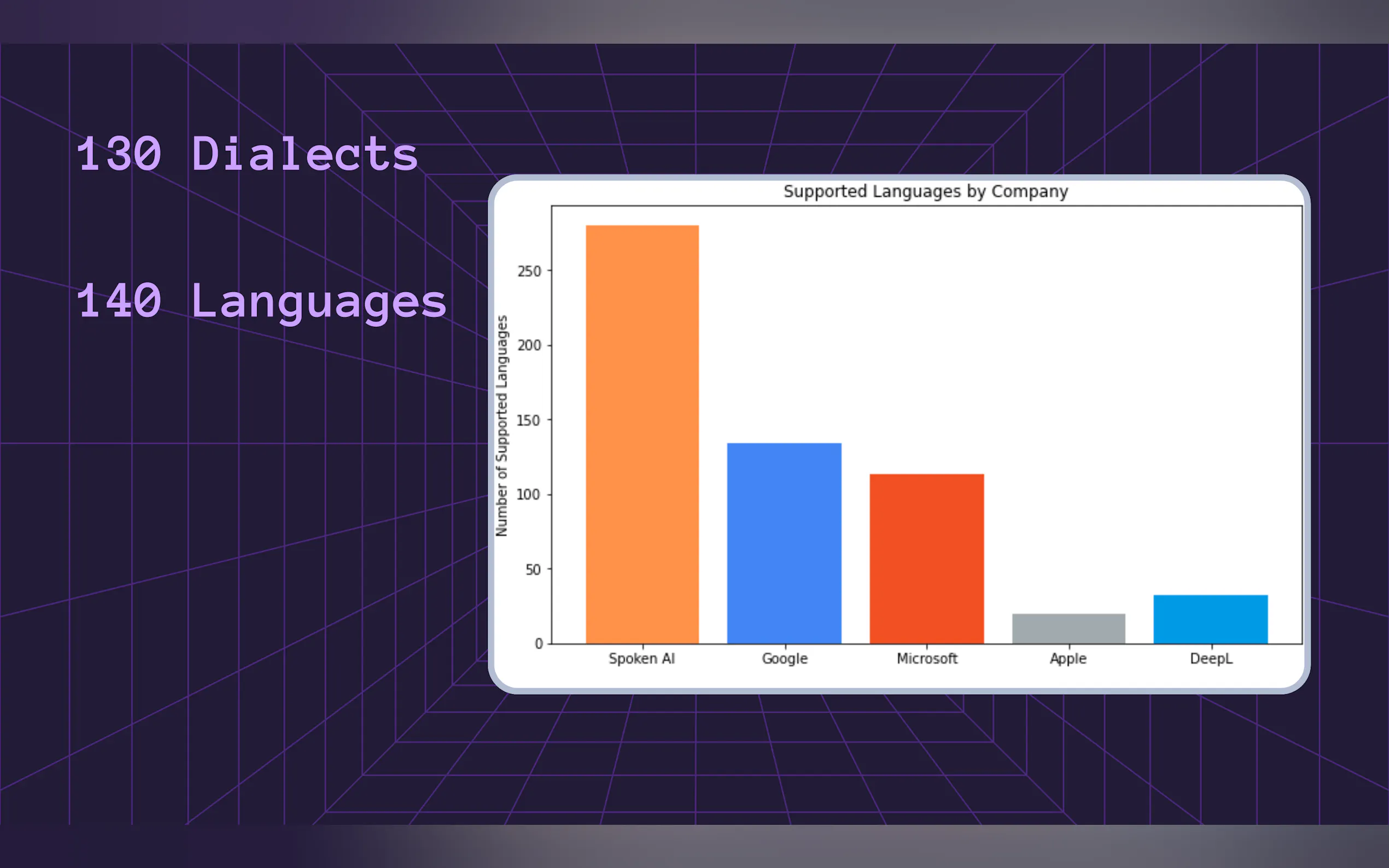 130 Dialects

140 Languages

Supported Languages by Company

Number of Supported Languages

250
200
150
100
50
0

Spoken AI
Google
Microsoft
Apple
DeepL